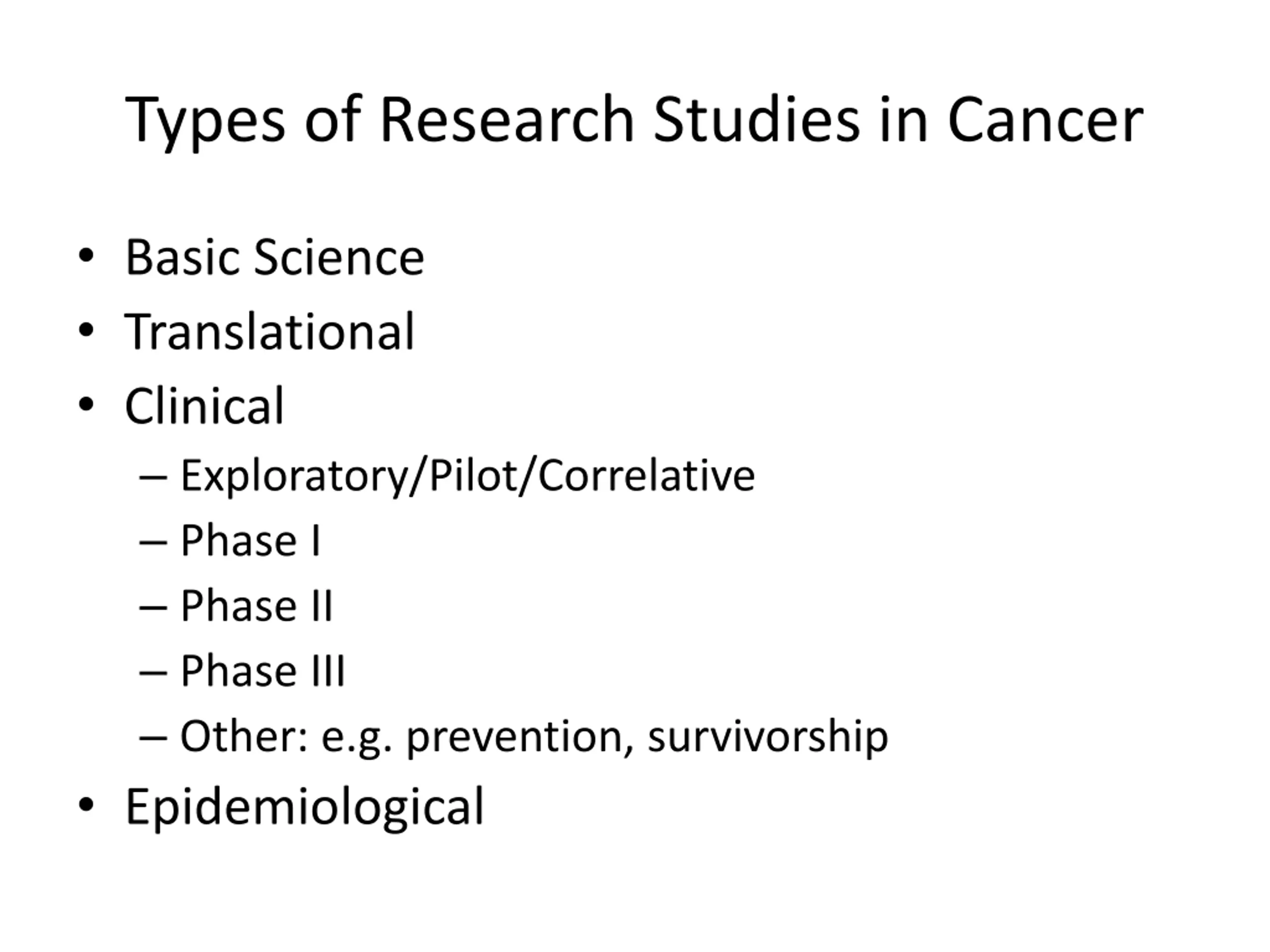 Types of Research Studies in Cancer

• Basic Science
• Translational
• Clinical
– Exploratory/Pilot/Correlative
– Phase I
– Phase II
– Phase III
– Other: e.g. prevention, survivorship
• Epidemiological